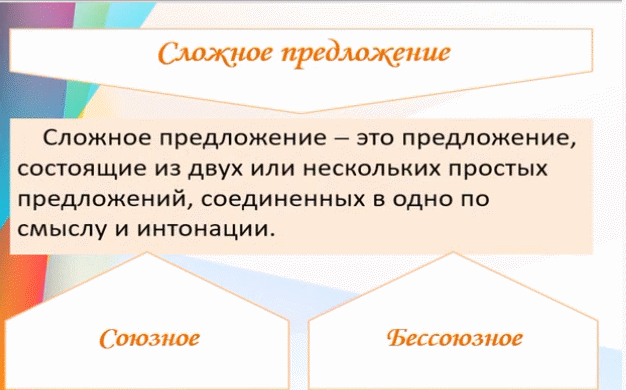 Сложное предложение

Сложное предложение – это предложение, состоящие из двух или нескольких простых предложений, соединенных в одно по смыслу и интонации.

Союзное

Бессоюзное